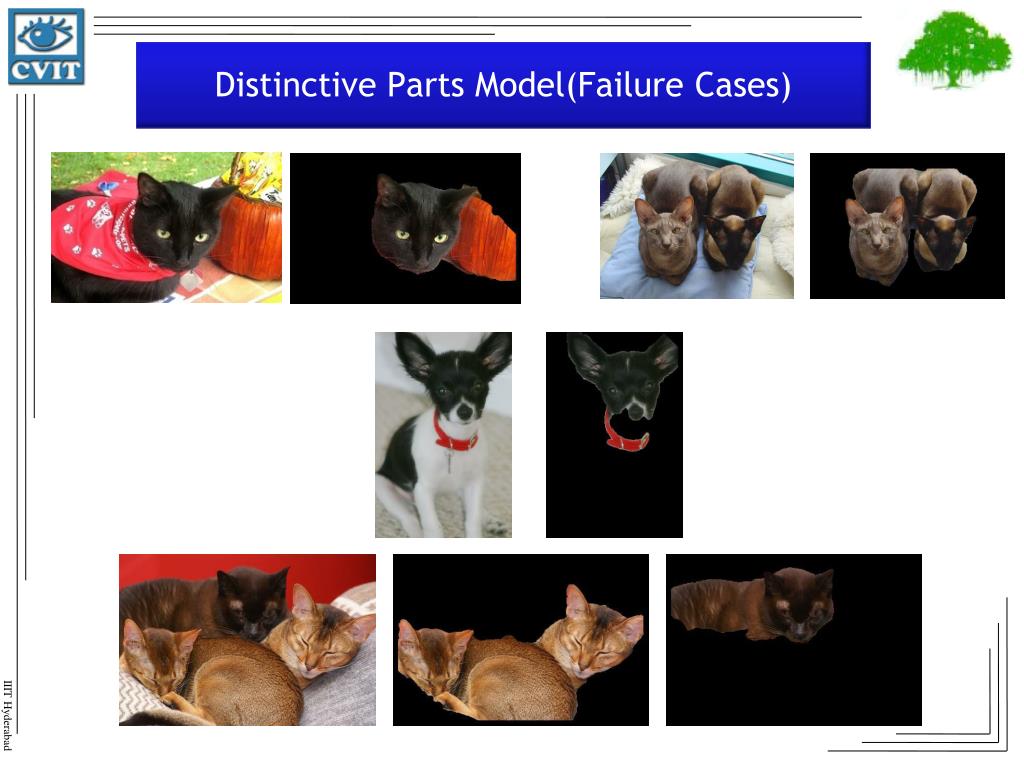 CVIT

Distinctive Parts Model(Failure Cases)

IIIT Hyderabad